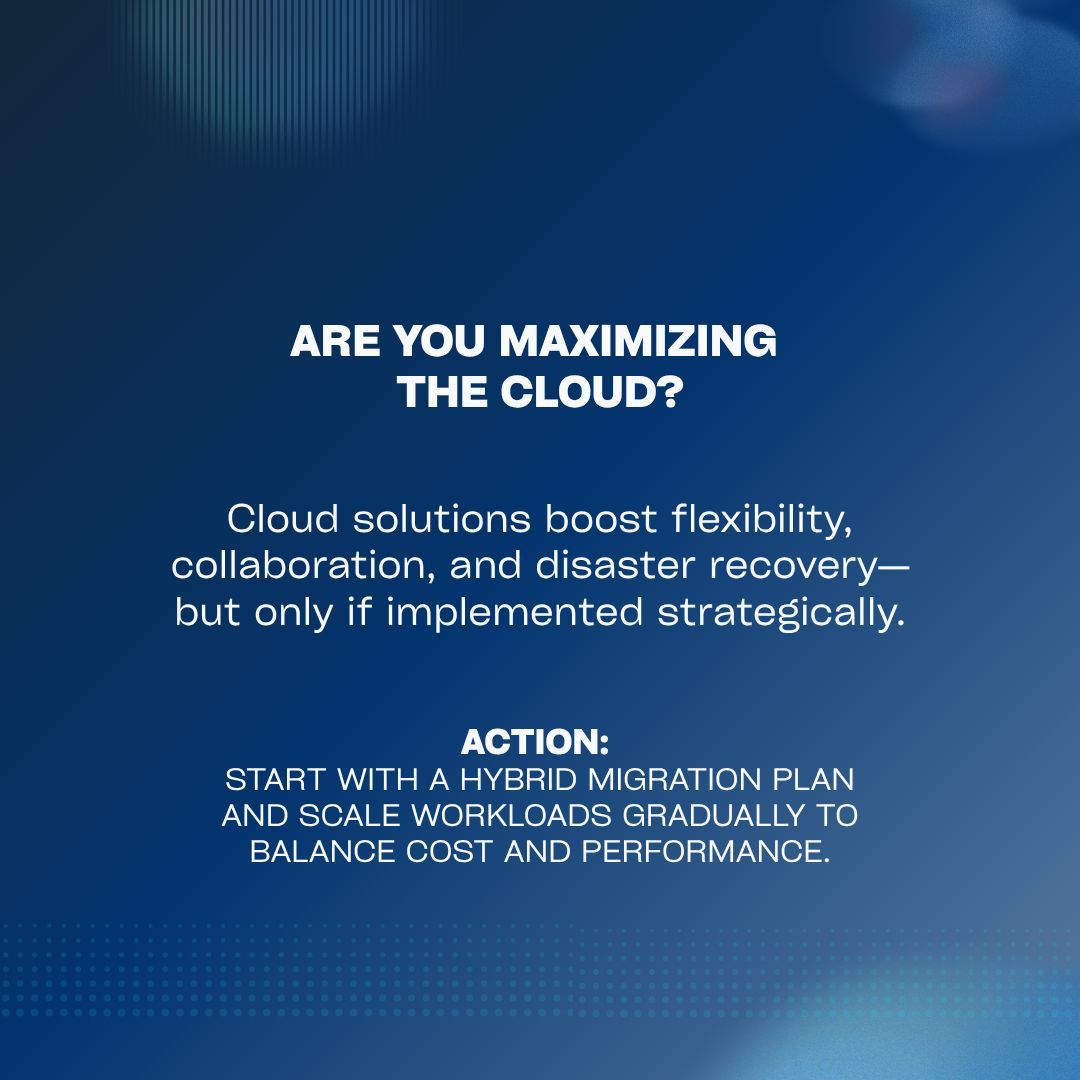 ARE YOU MAXIMIZING THE CLOUD?

Cloud solutions boost flexibility, collaboration, and disaster recovery—but only if implemented strategically.

ACTION:
START WITH A HYBRID MIGRATION PLAN AND SCALE WORKLOADS GRADUALLY TO BALANCE COST AND PERFORMANCE.